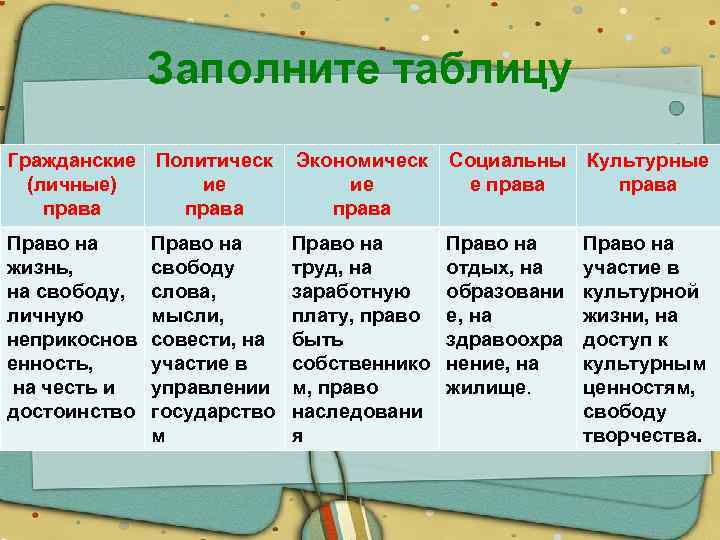 Заполните таблицу

| Гражданские (личные) права | Политические права | Экономические права | Социальные права | Культурные права |
|---|---|---|---|---|
| Право на жизнь, на свободу, личную неприкосновенность, на честь и достоинство | Право на свободу слова, мысли, совести, на участие в управлении государством | Право на труд, на заработную плату, право быть собственником, право наследования | Право на отдых, на образование, на здравоохранение, на жилище. | Право на участие в культурной жизни, на доступ к культурным ценностям, свободу творчества. |